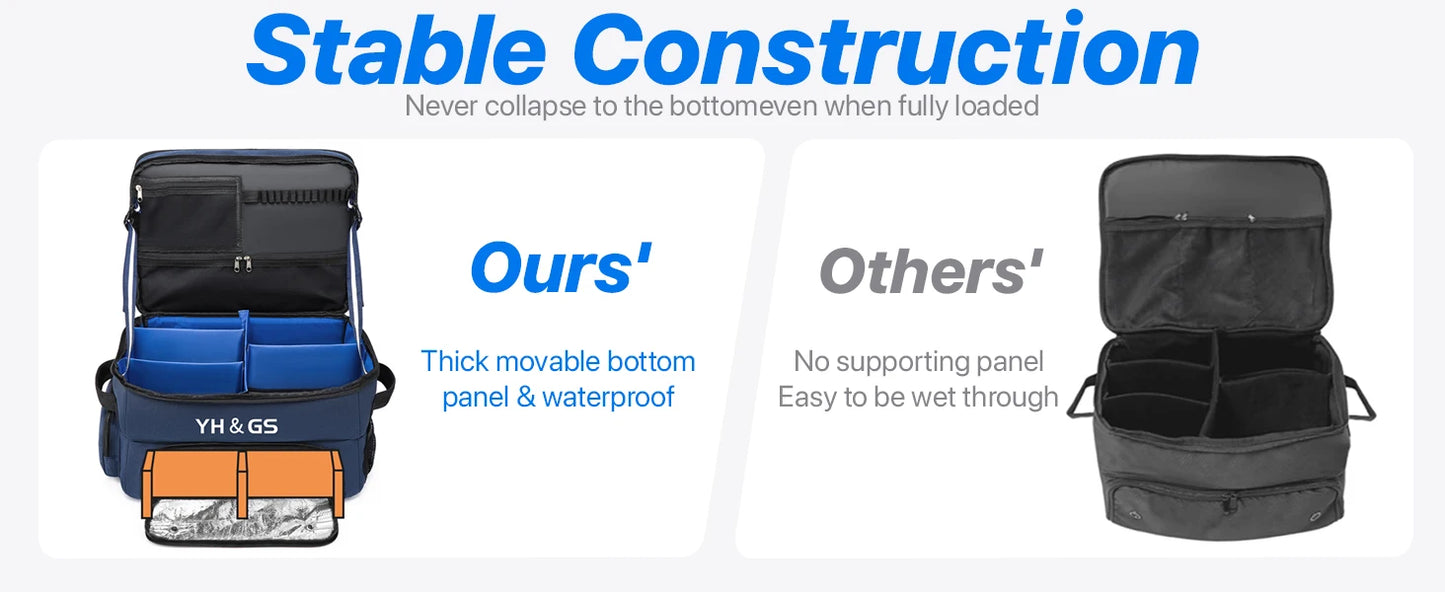 Stable Construction

Never collapse to the bottomeven when fully loaded

YH & GS

Ours'

Thick movable bottom panel & waterproof

Others'

No supporting panel
Easy to be wet through